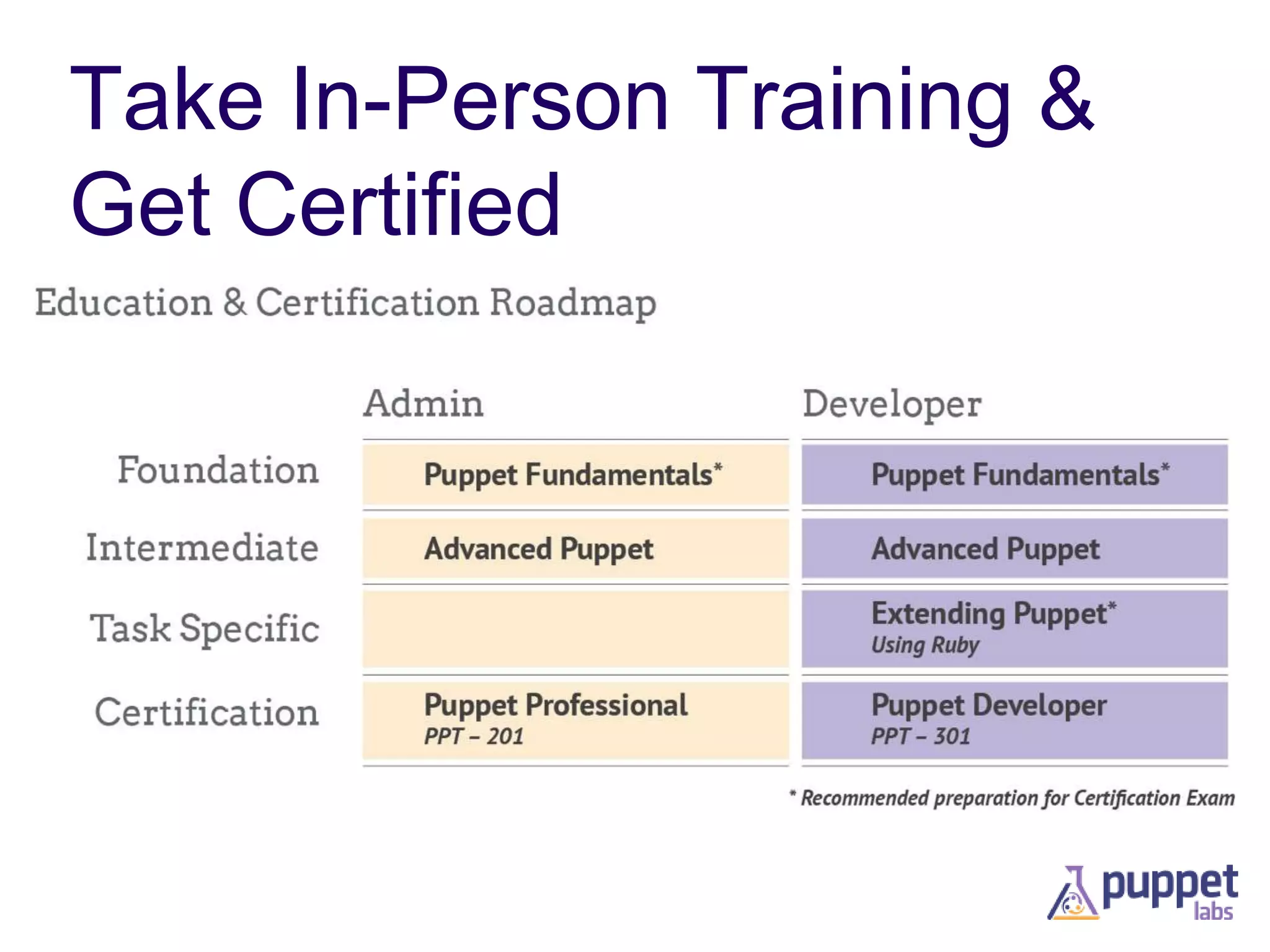 Take In-Person Training & Get Certified

Education & Certification Roadmap

| | Admin | Developer |
|---|---|---|
| Foundation | Puppet Fundamentals* | Puppet Fundamentals* |
| Intermediate | Advanced Puppet | Advanced Puppet |
| Task Specific | | Extending Puppet* Using Ruby |
| Certification | Puppet Professional PPT – 201 | Puppet Developer PPT – 301 |

* Recommended preparation for Certification Exam

puppet labs